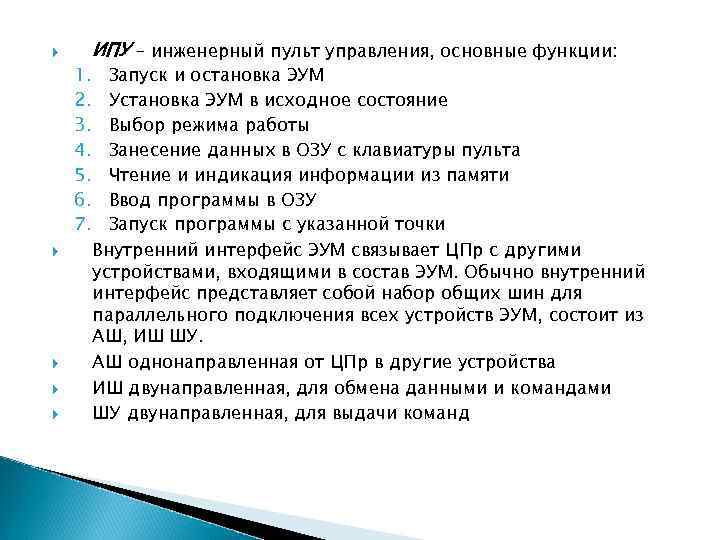 ИПУ – инженерный пульт управления, основные функции:
1. Запуск и остановка ЭУМ
2. Установка ЭУМ в исходное состояние
3. Выбор режима работы
4. Занесение данных в ОЗУ с клавиатуры пульта
5. Чтение и индикация информации из памяти
6. Ввод программы в ОЗУ
7. Запуск программы с указанной точки

Внутренний интерфейс ЭУМ связывает ЦПр с другими устройствами, входящими в состав ЭУМ. Обычно внутренний интерфейс представляет собой набор общих шин для параллельного подключения всех устройств ЭУМ, состоит из АШ, ИШ ШУ.

АШ однонаправленная от ЦПр в другие устройства

ИШ двунаправленная, для обмена данными и командами

ШУ двунаправленная, для выдачи команд